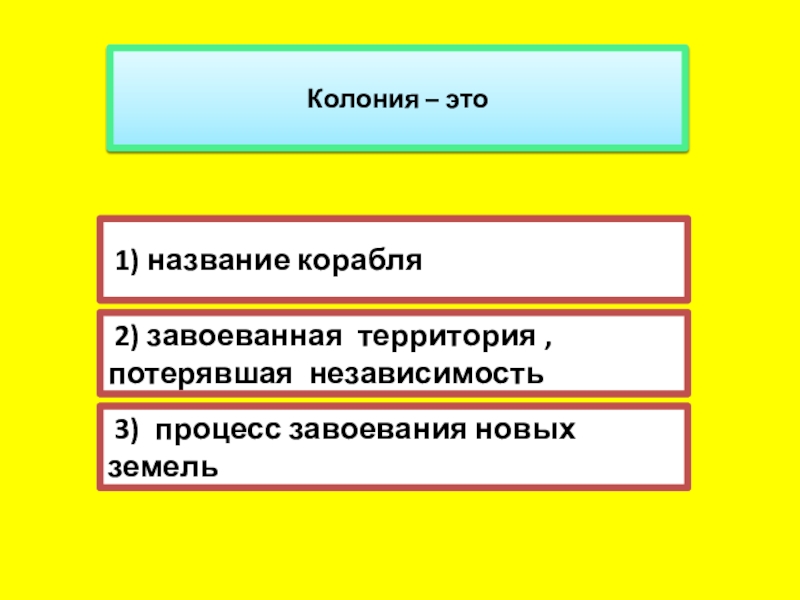 Колония – это

1) название корабля

2) завоеванная территория , потерявшая независимость

3) процесс завоевания новых земель